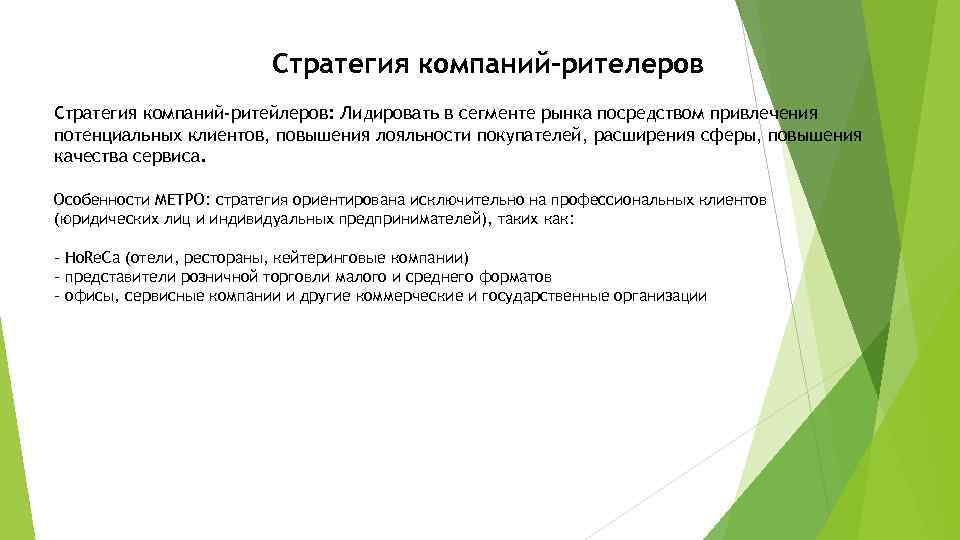 Стратегия компаний-рителеров

Стратегия компаний-ритейлеров: Лидировать в сегменте рынка посредством привлечения потенциальных клиентов, повышения лояльности покупателей, расширения сферы, повышения качества сервиса.

Особенности МЕТРО: стратегия ориентирована исключительно на профессиональных клиентов (юридических лиц и индивидуальных предпринимателей), таких как:

- HoReCa (отели, рестораны, кейтеринговые компании)
- представители розничной торговли малого и среднего форматов
- офисы, сервисные компании и другие коммерческие и государственные организации